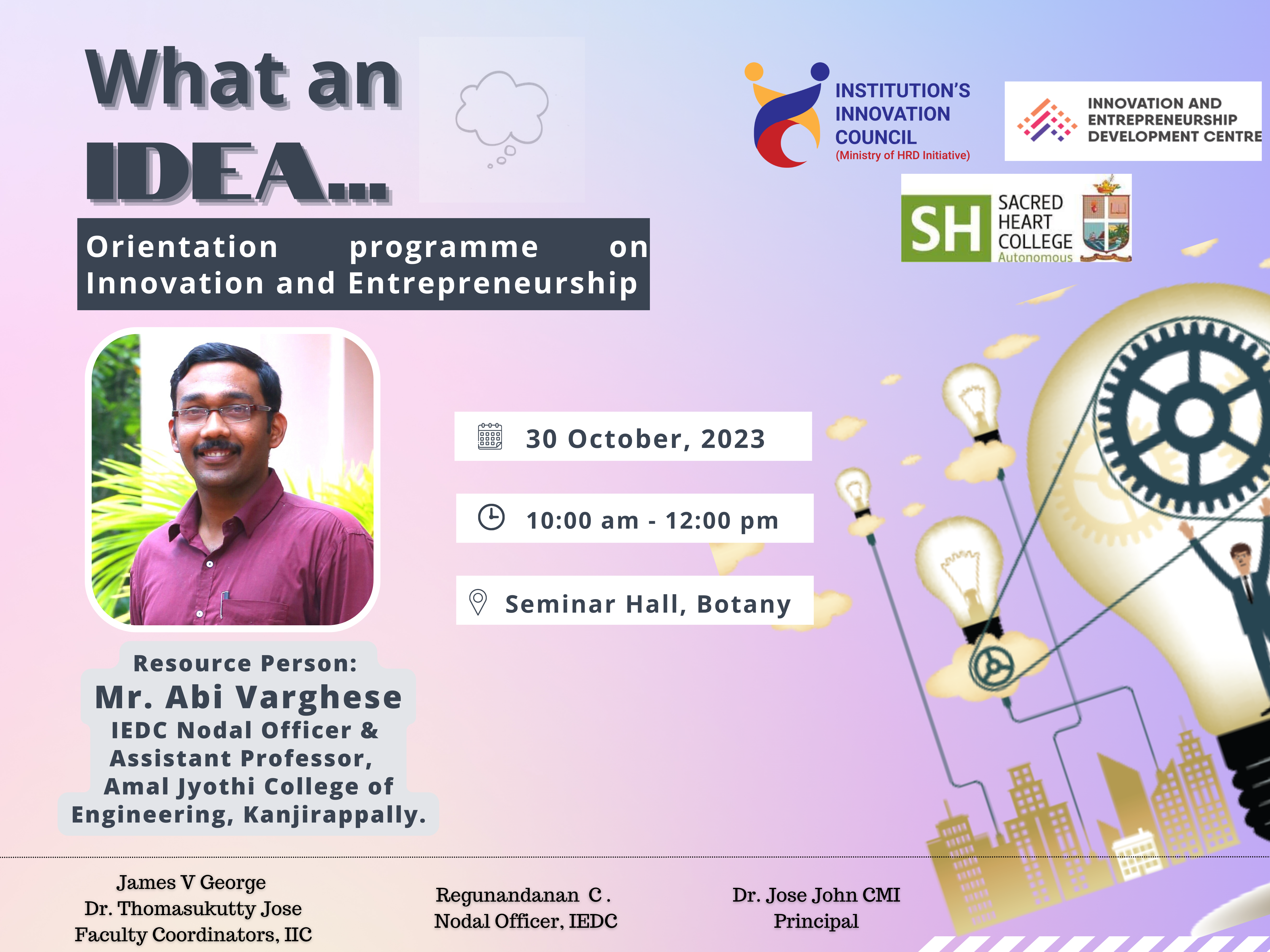 What an IDEA...

INSTITUTION'S INNOVATION COUNCIL
(Ministry of HRD Initiative)

INNOVATION AND ENTREPRENEURSHIP DEVELOPMENT CENTRE

SH SACRED HEART COLLEGE Autonomous

Orientation programme on Innovation and Entrepreneurship

30 October, 2023

10:00 am - 12:00 pm

Seminar Hall, Botany

Resource Person:
Mr. Abi Varghese
IEDC Nodal Officer & Assistant Professor, Amal Jyothi College of Engineering, Kanjirappally.

James V George
Dr. Thomasukutty Jose
Faculty Coordinators, IIC

Regunandanan C .
Nodal Officer, IEDC

Dr. Jose John CMI
Principal